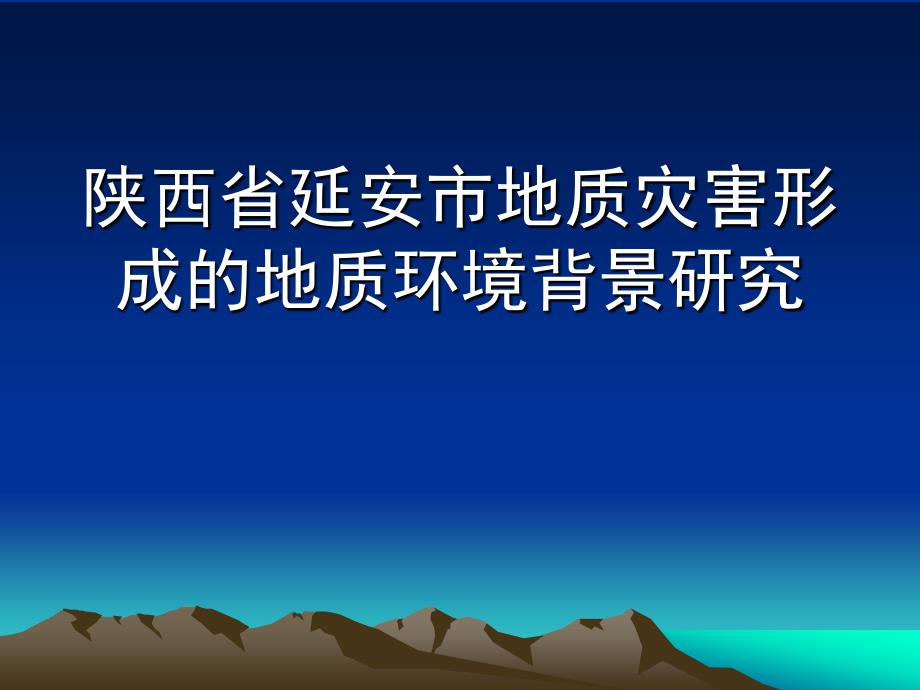 陕西省延安市地质灾害形成的地质环境背景研究